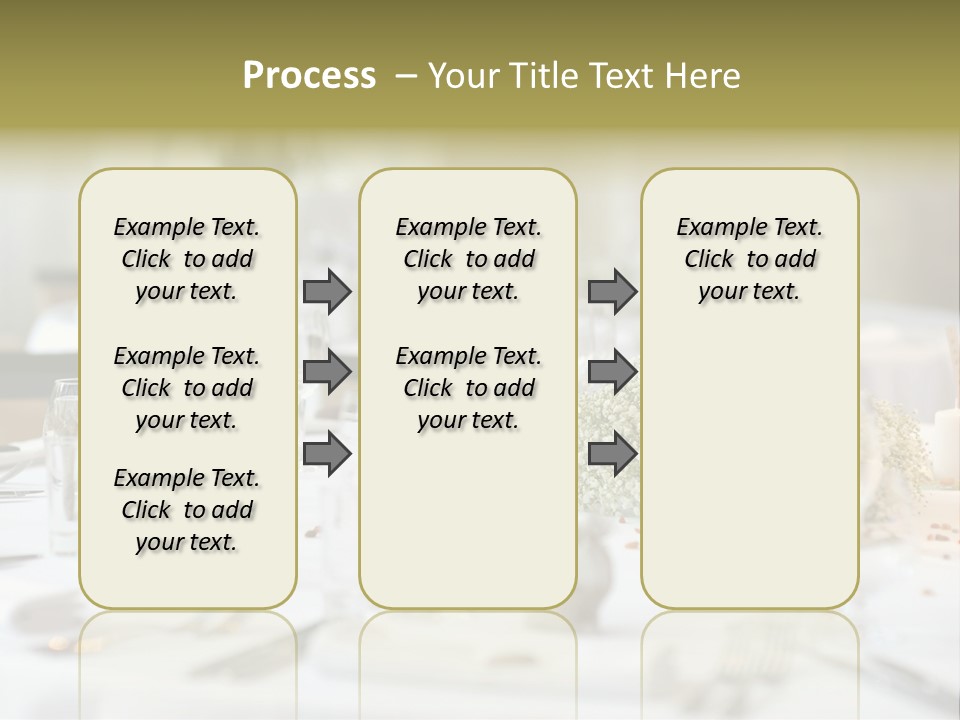 Process – Your Title Text Here

Example Text. Click to add your text.

Example Text. Click to add your text.

Example Text. Click to add your text.

Example Text. Click to add your text.

Example Text. Click to add your text.

Example Text. Click to add your text.